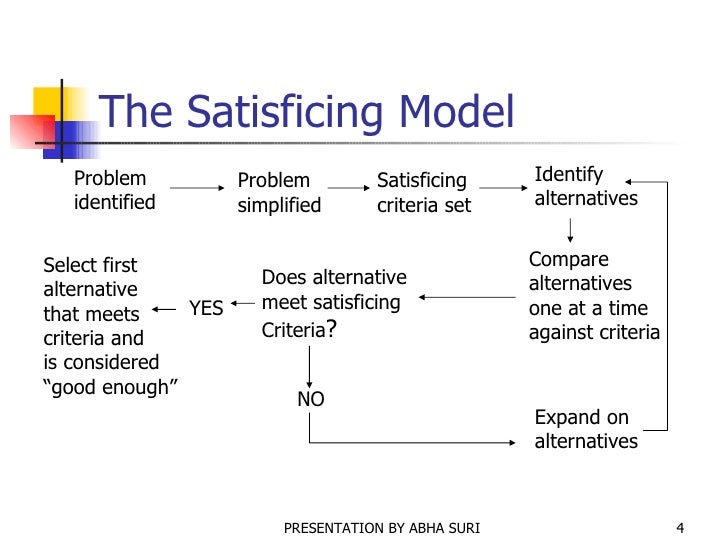 The Satisficing Model

Problem identified

Problem simplified

Satisficing criteria set

Identify alternatives

Compare alternatives one at a time against criteria

Does alternative meet satisficing Criteria?

YES

Select first alternative that meets criteria and is considered "good enough"

NO

Expand on alternatives

PRESENTATION BY ABHA SURI

4